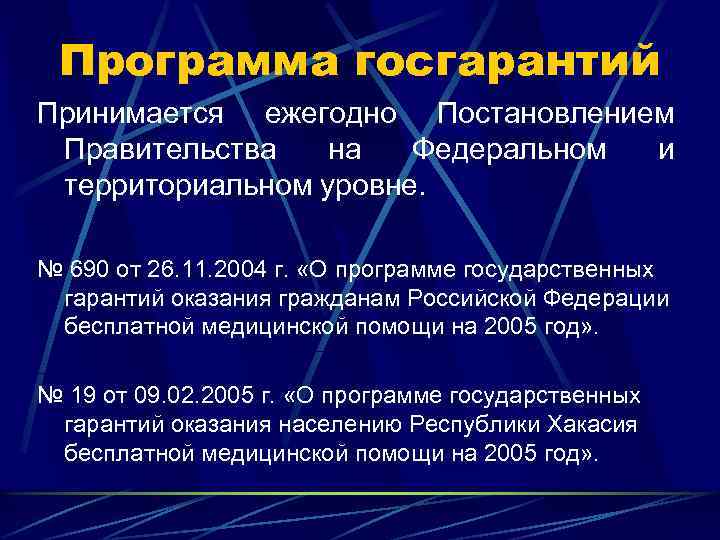 Программа госгарантий

Принимается ежегодно Постановлением Правительства на Федеральном и территориальном уровне.

№ 690 от 26.11.2004 г. «О программе государственных гарантий оказания гражданам Российской Федерации бесплатной медицинской помощи на 2005 год».

№ 19 от 09.02.2005 г. «О программе государственных гарантий оказания населению Республики Хакасия бесплатной медицинской помощи на 2005 год».